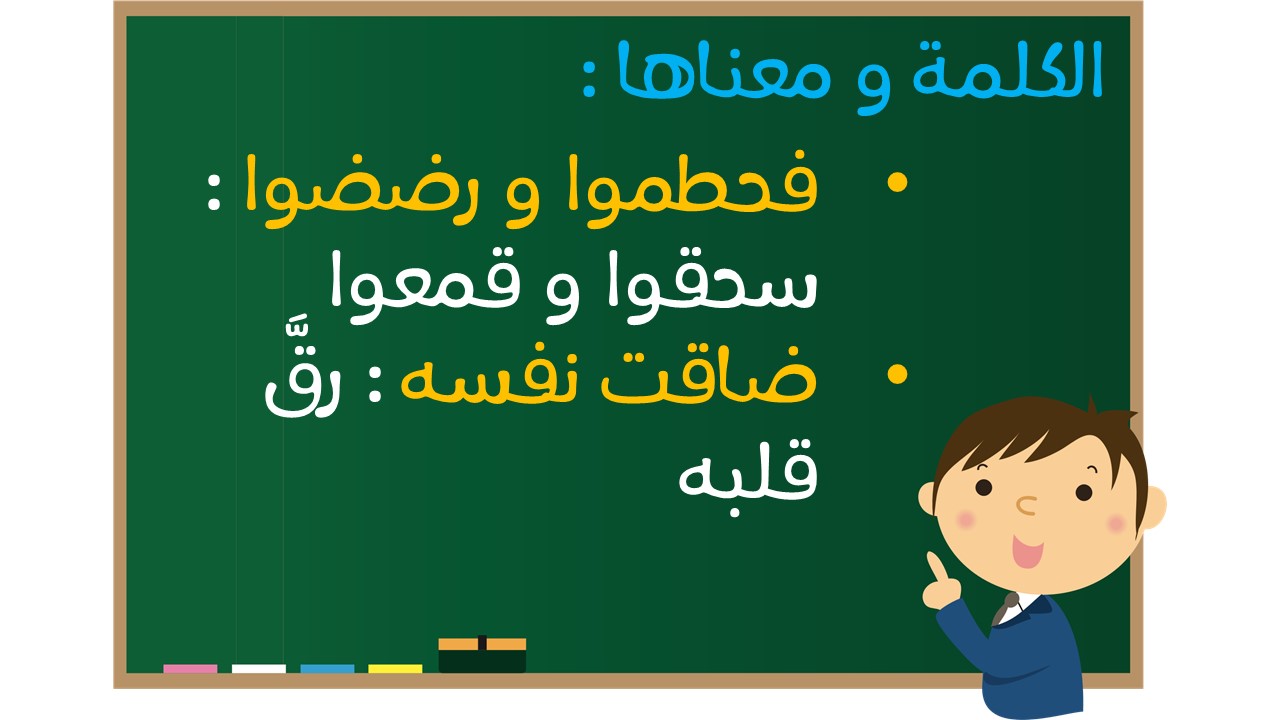 الكلمة و معناها :

• فحطموا و رضضوا : سحقوا و قمعوا

• ضاقت نفسه : رقَّ قلبه